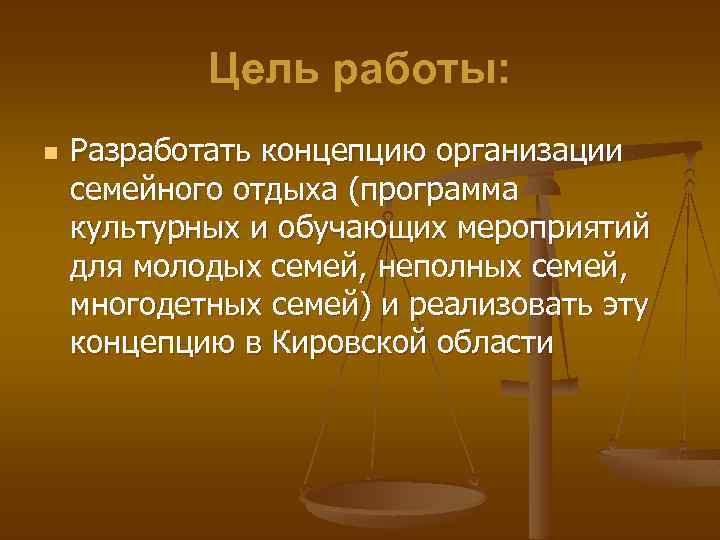 Цель работы:

Разработать концепцию организации семейного отдыха (программа культурных и обучающих мероприятий для молодых семей, неполных семей, многодетных семей) и реализовать эту концепцию в Кировской области